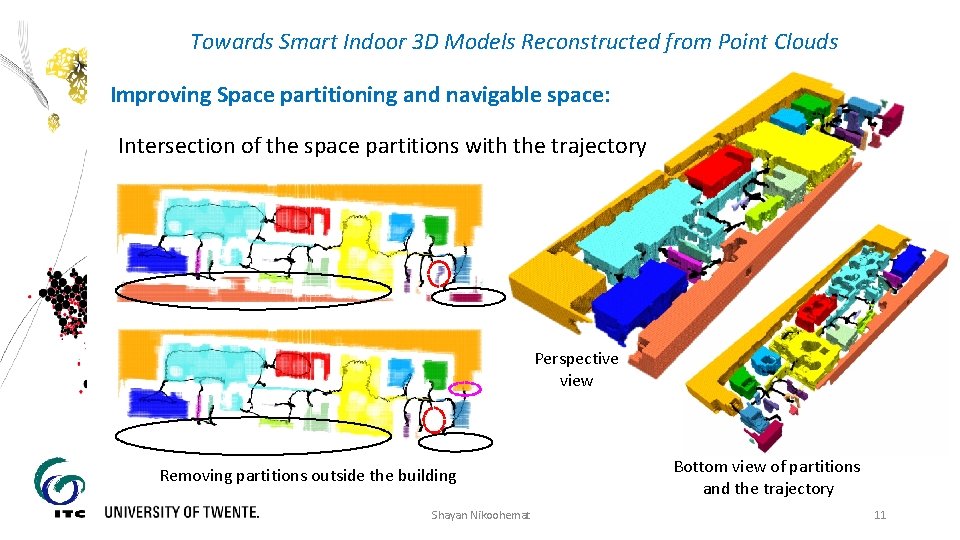 Towards Smart Indoor 3D Models Reconstructed from Point Clouds

Improving Space partitioning and navigable space:

Intersection of the space partitions with the trajectory

Perspective view

Removing partitions outside the building

Bottom view of partitions and the trajectory

ITC UNIVERSITY OF TWENTE.

Shayan Nikoohemat

11